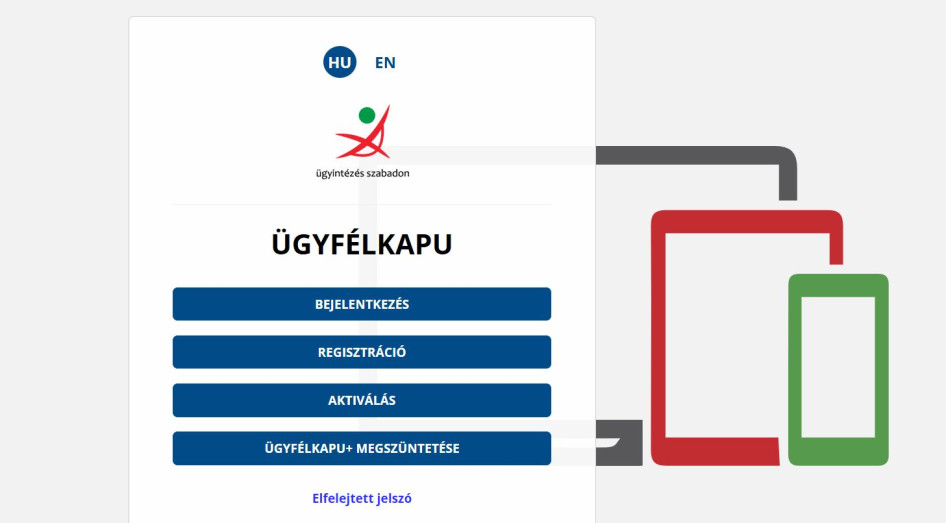 HU EN

ügyintézés szabadon

ÜGYFÉLKAPU

BEJELENTKEZÉS

REGISZTRÁCIÓ

AKTIVÁLÁS

ÜGYFÉLKAPU+ MEGSZÜNTETÉSE

Elfelejtett jelszó